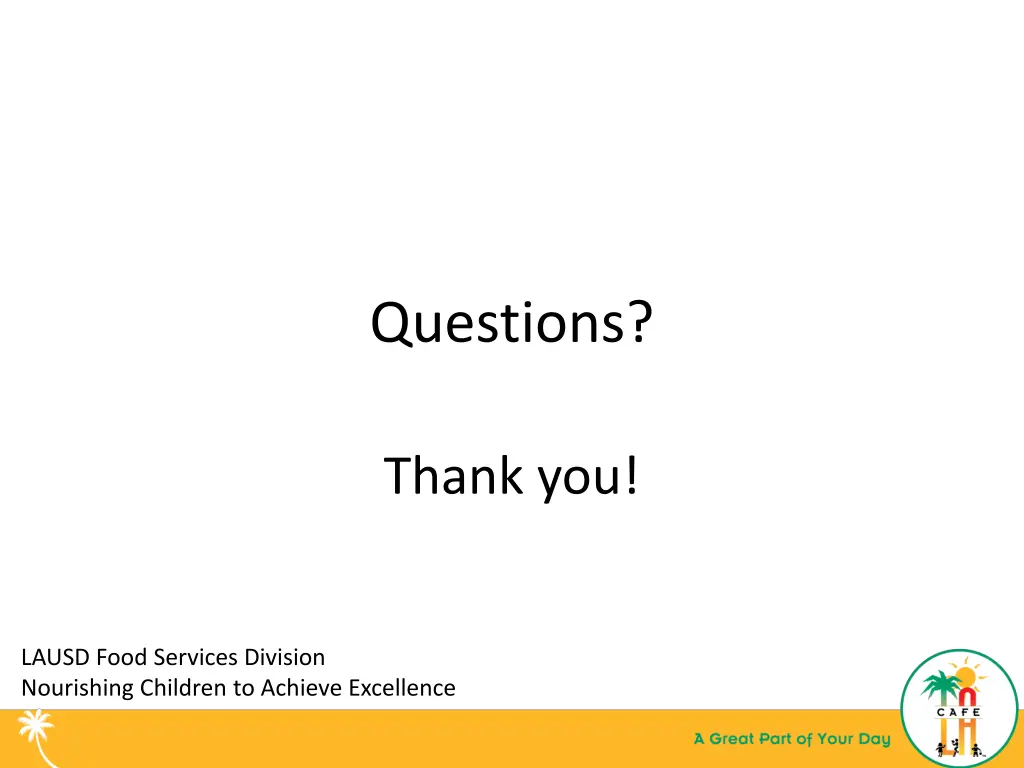 Questions?

Thank you!

LAUSD Food Services Division
Nourishing Children to Achieve Excellence

A Great Part of Your Day

CAFE